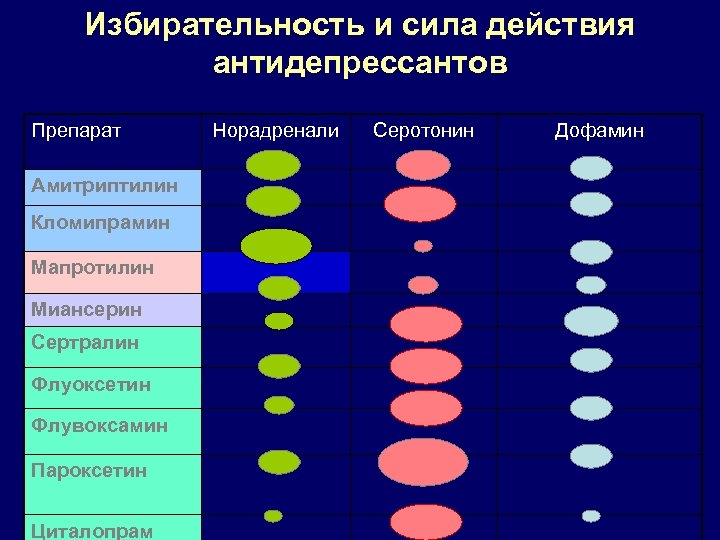 Избирательность и сила действия антидепрессантов

| Препарат | Норадренали | Серотонин | Дофамин |
|---|---|---|---|
| Амитриптилин | | | |
| Кломипрамин | | | |
| Мапротилин | | | |
| Миансерин | | | |
| Сертралин | | | |
| Флуоксетин | | | |
| Флувоксамин | | | |
| Пароксетин | | | |
| Циталопрам | | | |